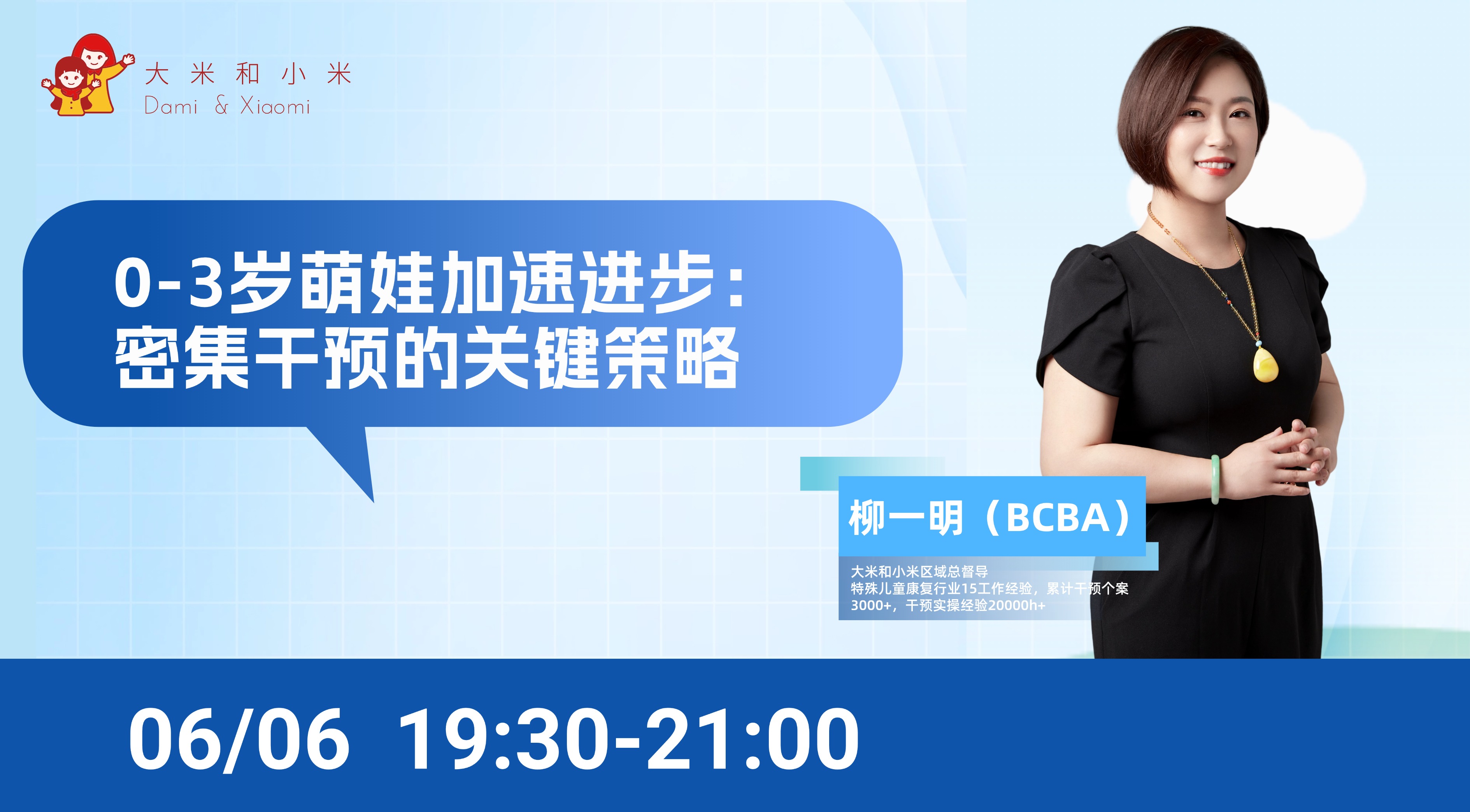 大米和小米
Dami & Xiaomi

0-3岁萌娃加速进步：
密集干预的关键策略

柳一明（BCBA）

大米和小米区域总督导
特殊儿童康复行业15工作经验，累计干预个案3000+，干预实操经验20000h+

06/06 19:30-21:00